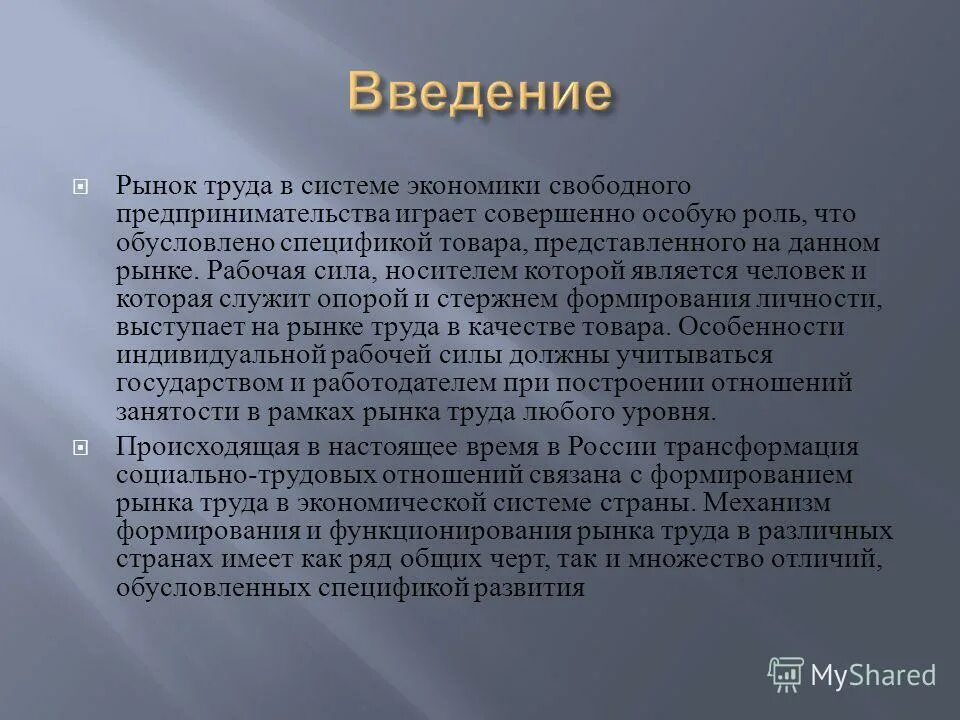 Введение

Рынок труда в системе экономики свободного предпринимательства играет совершенно особую роль, что обусловлено спецификой товара, представленного на данном рынке. Рабочая сила, носителем которой является человек и которая служит опорой и стержнем формирования личности, выступает на рынке труда в качестве товара. Особенности индивидуальной рабочей силы должны учитываться государством и работодателем при построении отношений занятости в рамках рынка труда любого уровня.

Происходящая в настоящее время в России трансформация социально-трудовых отношений связана с формированием рынка труда в экономической системе страны. Механизм формирования и функционирования рынка труда в различных странах имеет как ряд общих черт, так и множество отличий, обусловленных спецификой развития

MyShared